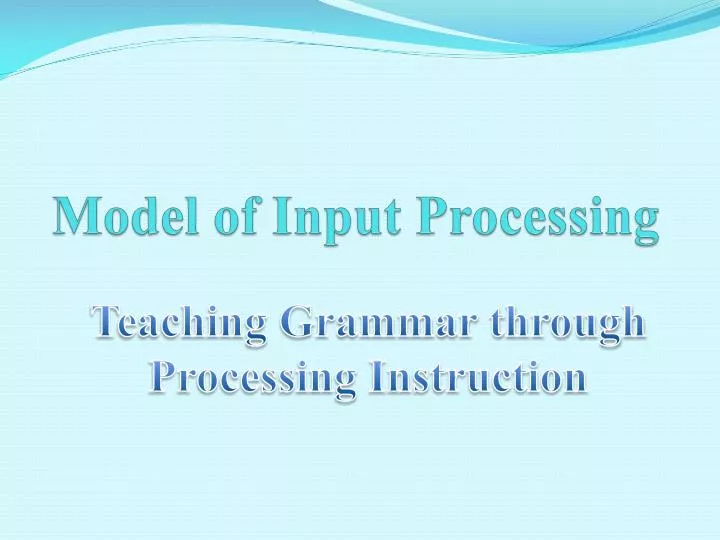 Model of Input Processing

Teaching Grammar through Processing Instruction